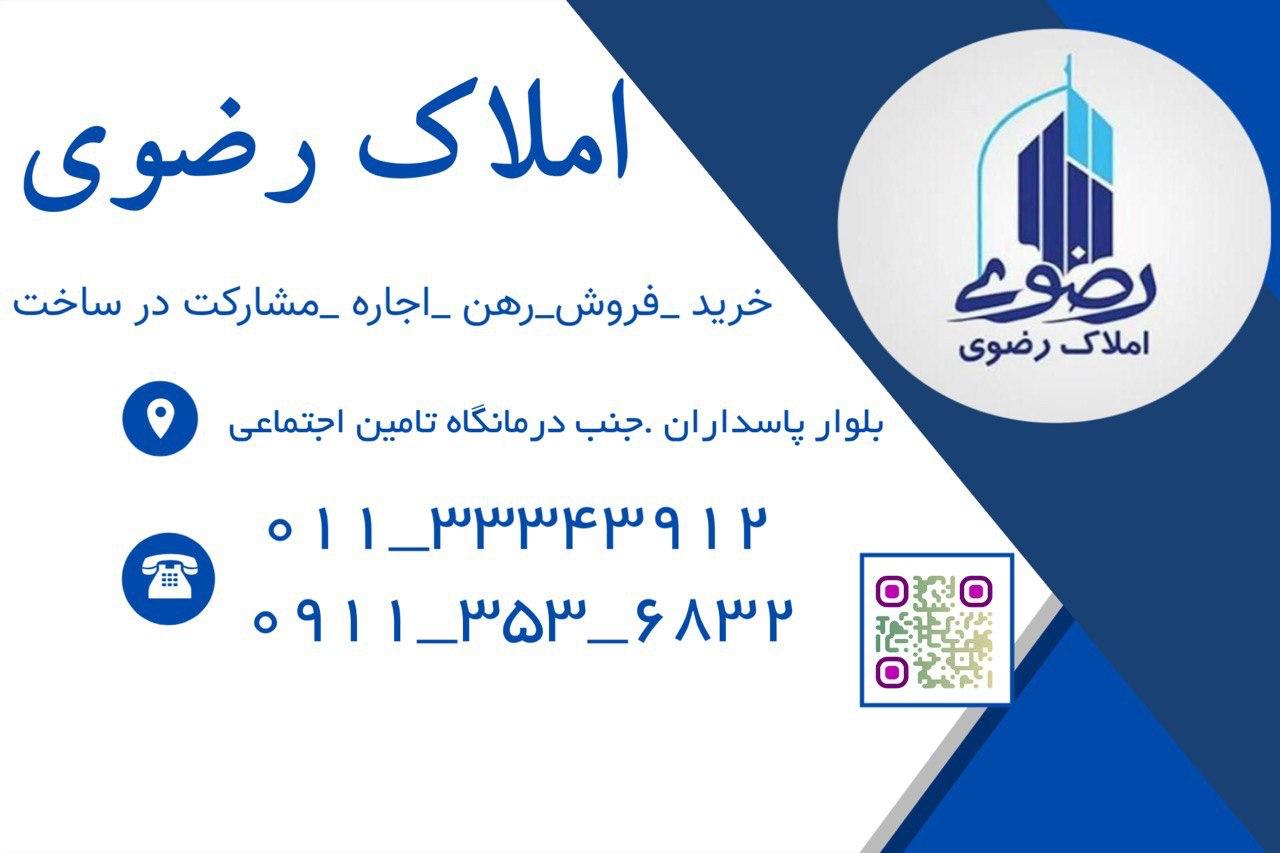 املاک رضوی

خرید _فروش_رهن _اجاره _مشارکت در ساخت

بلوار پاسداران .جنب درمانگاه تامین اجتماعی

۰۱۱_۳۳۳۴۳۹۱۲
۰۹۱۱_۳۵۳_۶۸۳۲

رضوی
املاک رضوی